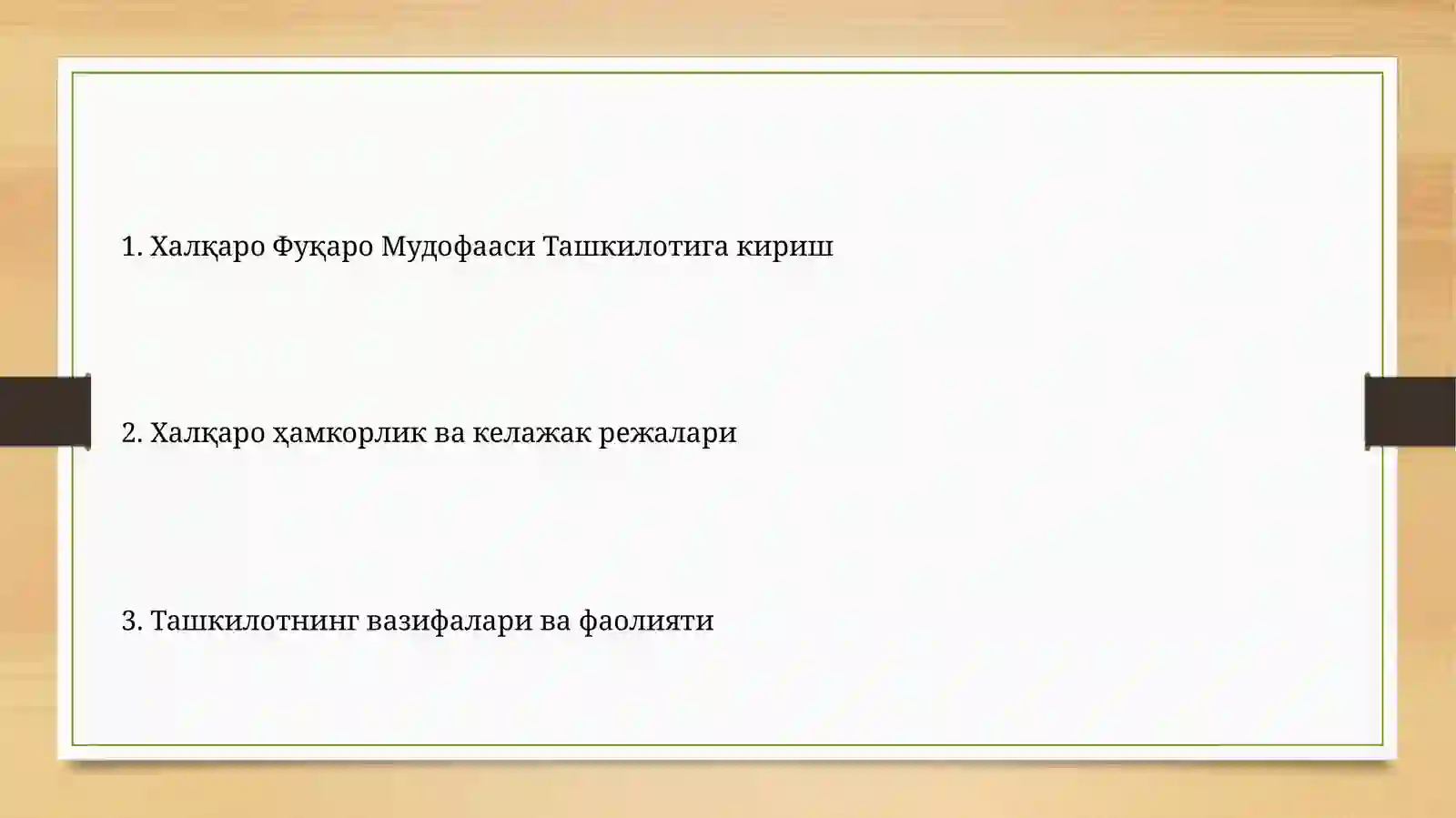 1. Халқаро Фуқаро Мудофааси Ташкилотига кириш

2. Халқаро ҳамкорлик ва келажак режалари

3. Ташкилотнинг вазифалари ва фаолияти